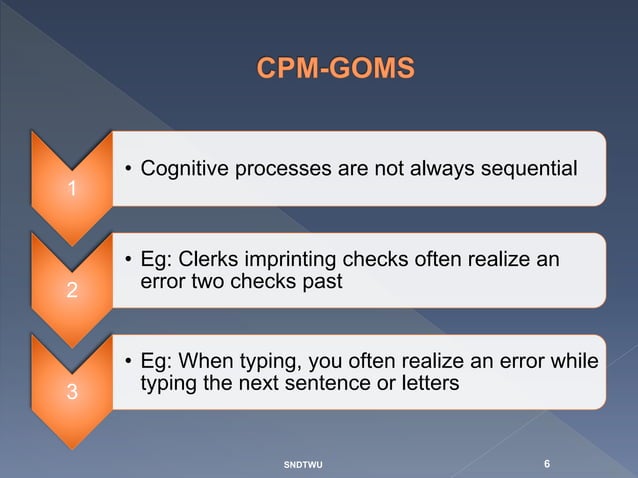 CPM-GOMS

1

• Cognitive processes are not always sequential

2

• Eg: Clerks imprinting checks often realize an error two checks past

3

• Eg: When typing, you often realize an error while typing the next sentence or letters

SNDTWU

6